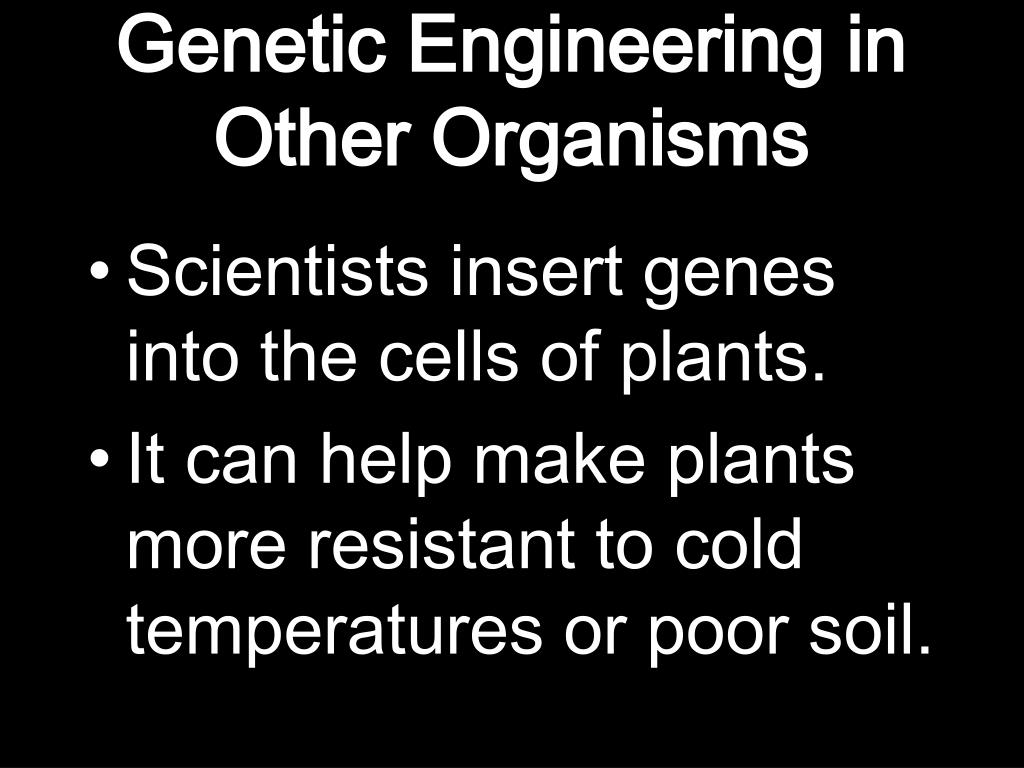 Genetic Engineering in Other Organisms

• Scientists insert genes into the cells of plants.
• It can help make plants more resistant to cold temperatures or poor soil.